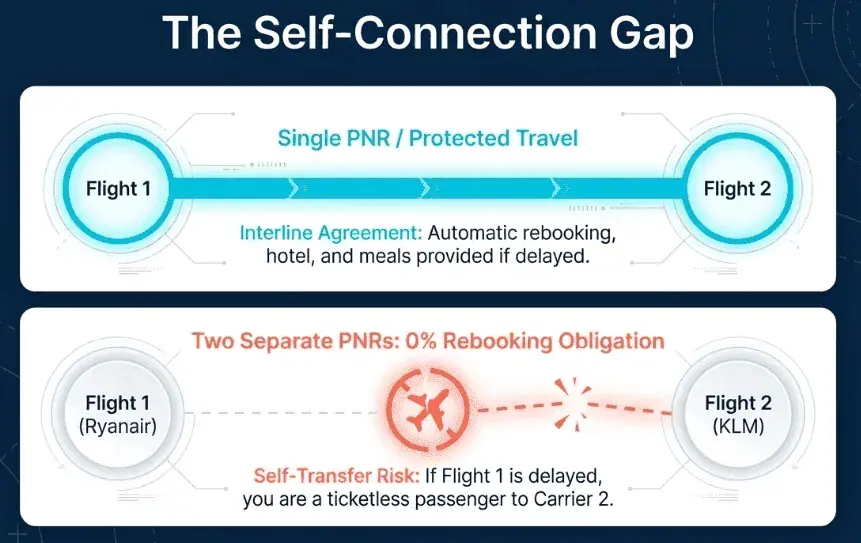 The Self-Connection Gap

Single PNR / Protected Travel

Flight 1

Flight 2

Interline Agreement: Automatic rebooking, hotel, and meals provided if delayed.

Two Separate PNRs: 0% Rebooking Obligation

Flight 1 (Ryanair)

Flight 2 (KLM)

Self-Transfer Risk: If Flight 1 is delayed, you are a ticketless passenger to Carrier 2.